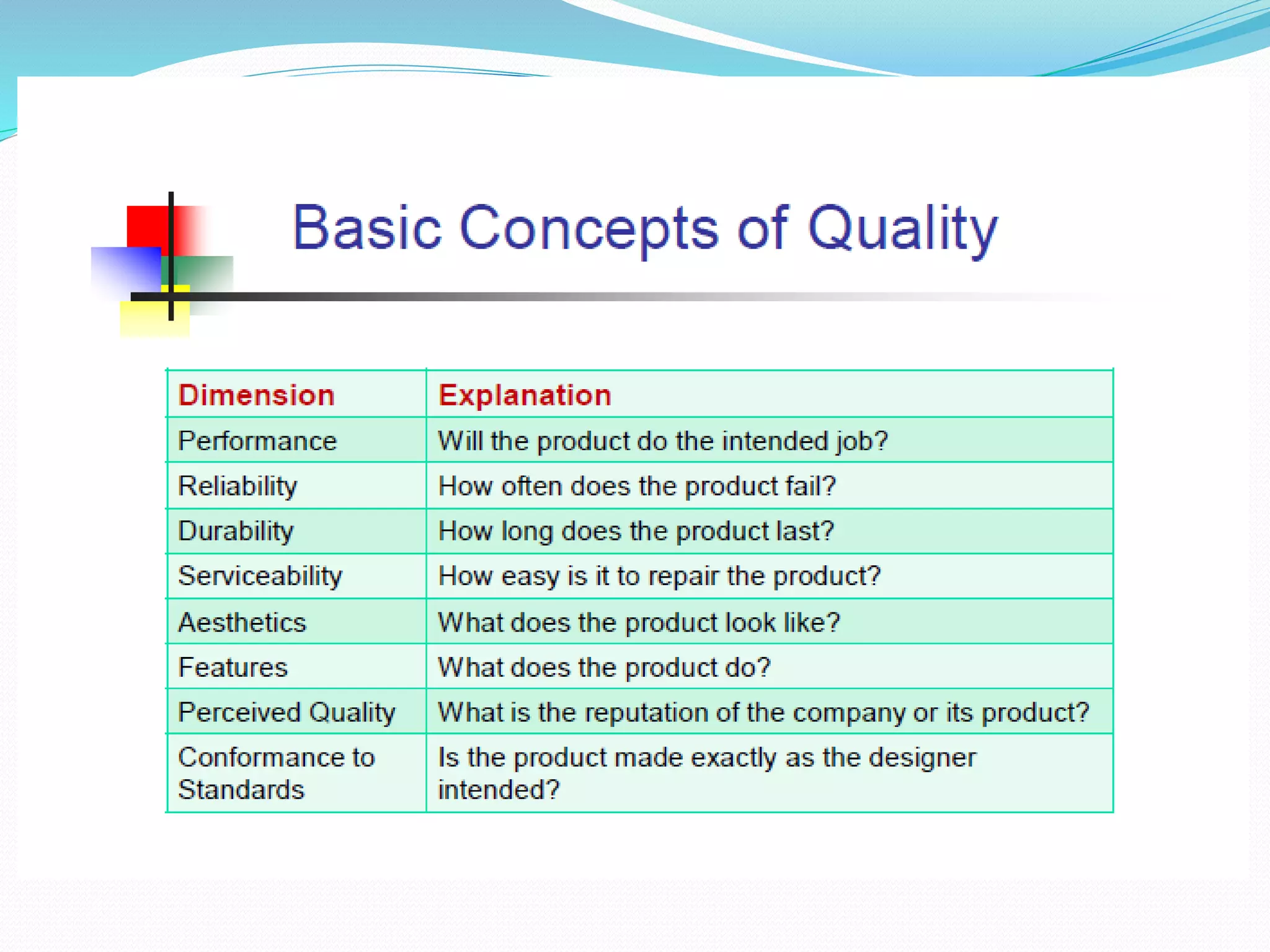 Basic Concepts of Quality

| Dimension | Explanation |
|---|---|
| Performance | Will the product do the intended job? |
| Reliability | How often does the product fail? |
| Durability | How long does the product last? |
| Serviceability | How easy is it to repair the product? |
| Aesthetics | What does the product look like? |
| Features | What does the product do? |
| Perceived Quality | What is the reputation of the company or its product? |
| Conformance to Standards | Is the product made exactly as the designer intended? |